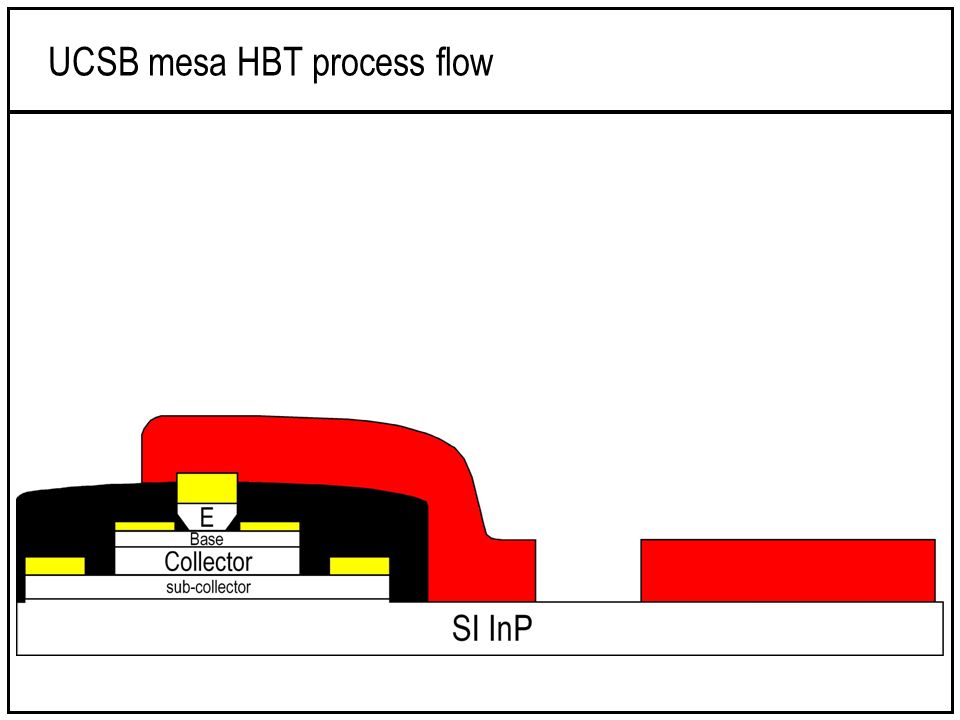 UCSB mesa HBT process flow

E
Base
Collector
sub-collector
SI InP